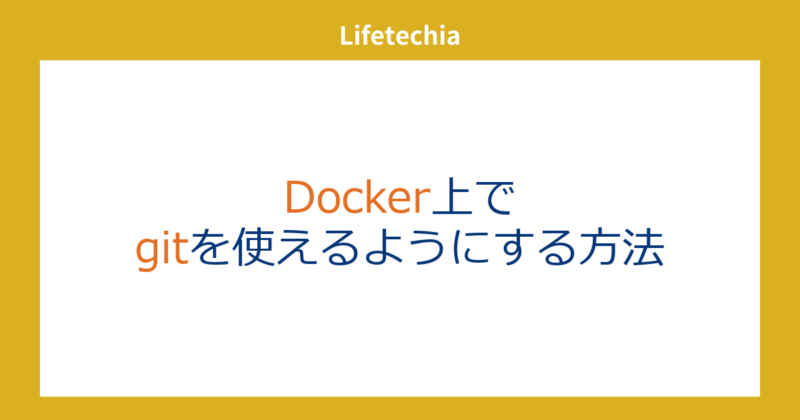 Lifetechia

Docker上で
gitを使えるようにする方法